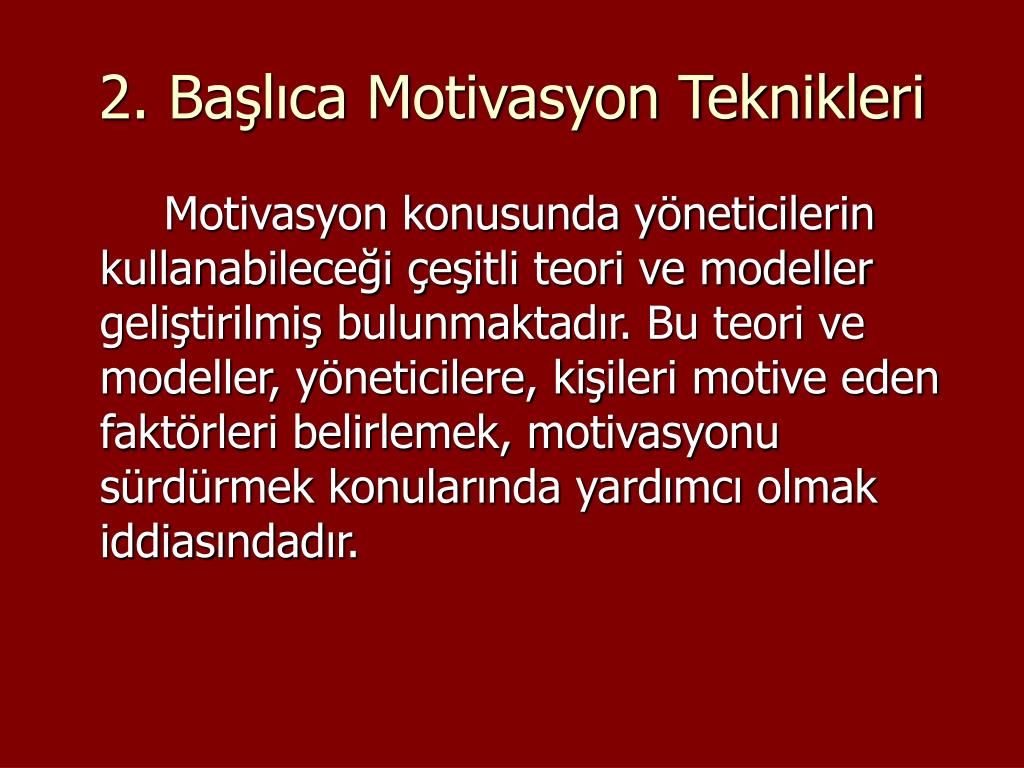 2. Başlıca Motivasyon Teknikleri

Motivasyon konusunda yöneticilerin kullanabileceği çeşitli teori ve modeller geliştirilmiş bulunmaktadır. Bu teori ve modeller, yöneticilere, kişileri motive eden faktörleri belirlemek, motivasyonu sürdürmek konularında yardımcı olmak iddiasındadır.